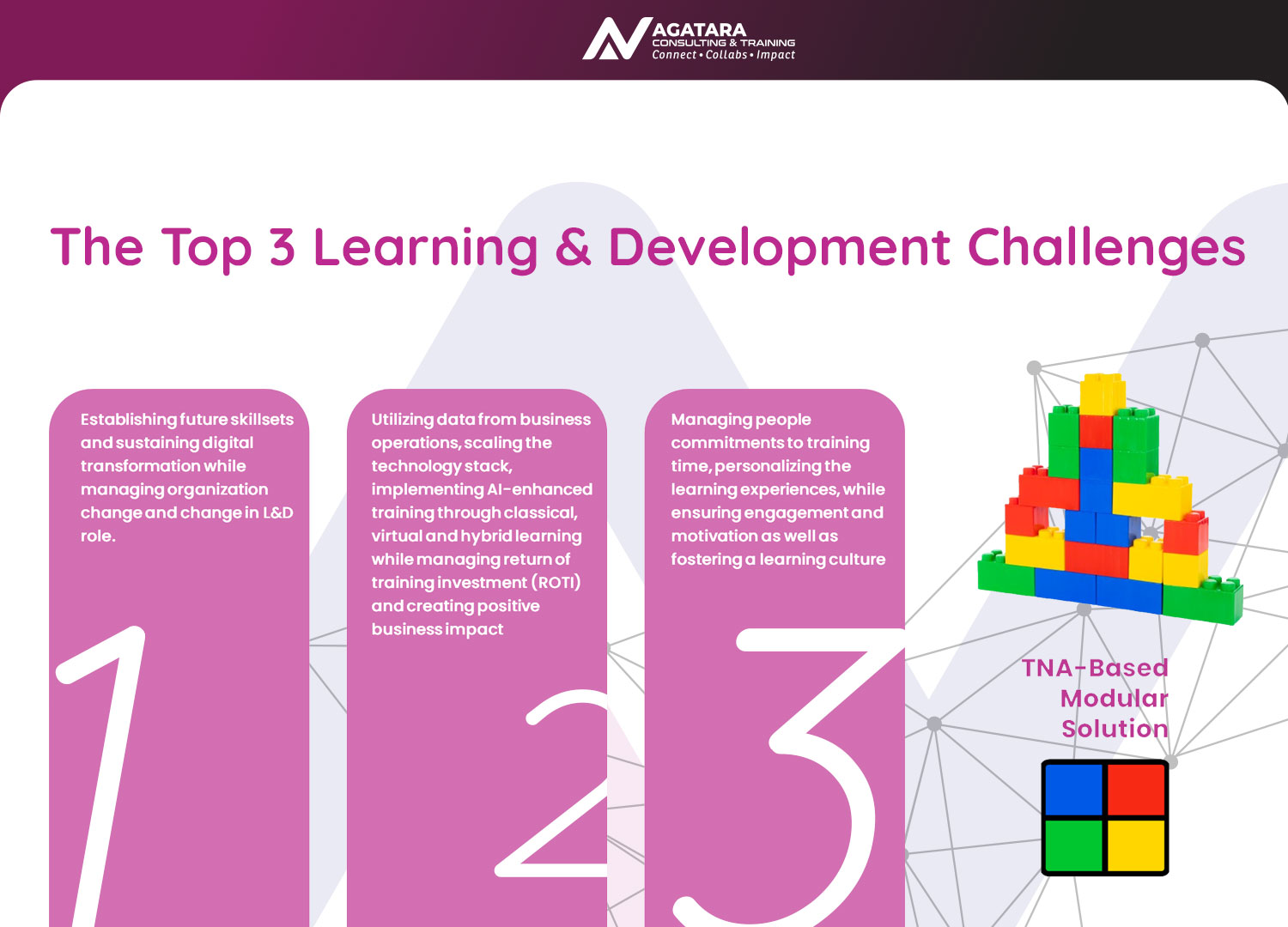 AGATARA
CONSULTING & TRAINING
Connect • Collabs • Impact

The Top 3 Learning & Development Challenges

Establishing future skillsets and sustaining digital transformation while managing organization change and change in L&D role.

1

Utilizing data from business operations, scaling the technology stack, implementing AI-enhanced training through classical, virtual and hybrid learning while managing return of training investment (ROTI) and creating positive business impact

2

Managing people commitments to training time, personalizing the learning experiences, while ensuring engagement and motivation as well as fostering a learning culture

3

TNA-Based Modular Solution